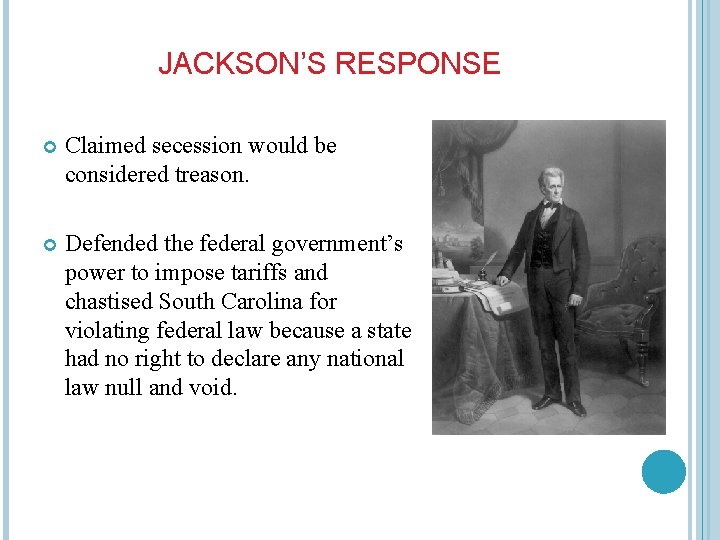 JACKSON'S RESPONSE

Claimed secession would be considered treason.

Defended the federal government's power to impose tariffs and chastised South Carolina for violating federal law because a state had no right to declare any national law null and void.